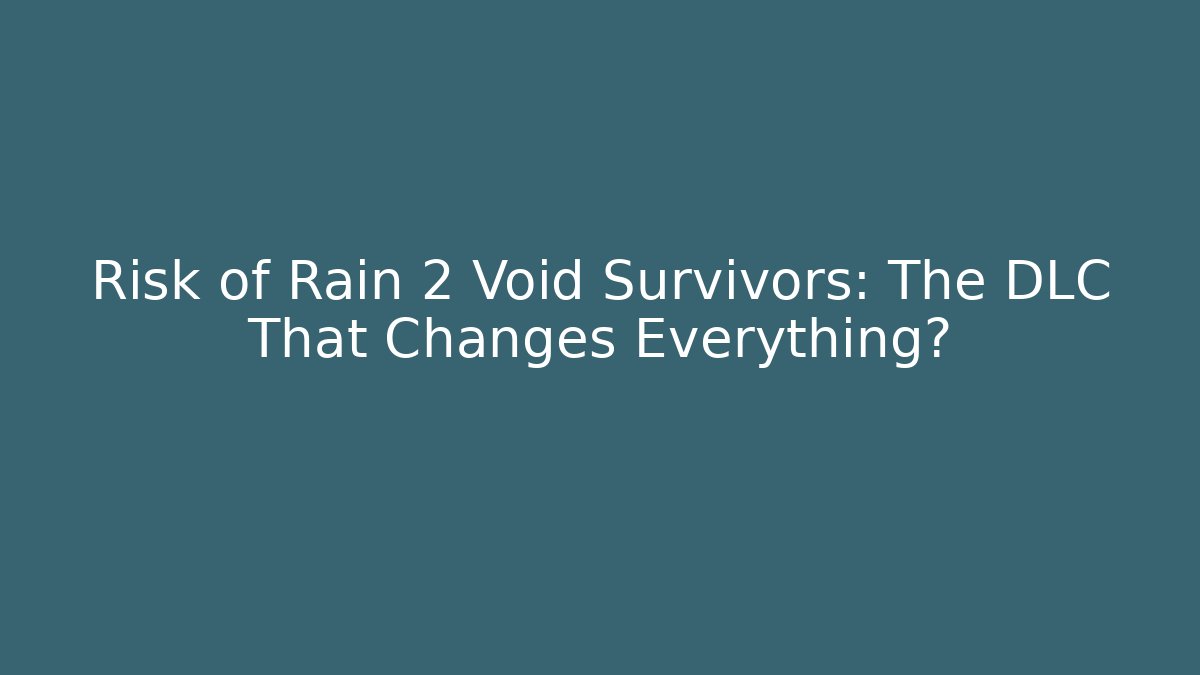 Risk of Rain 2 Void Survivors: The DLC That Changes Everything?